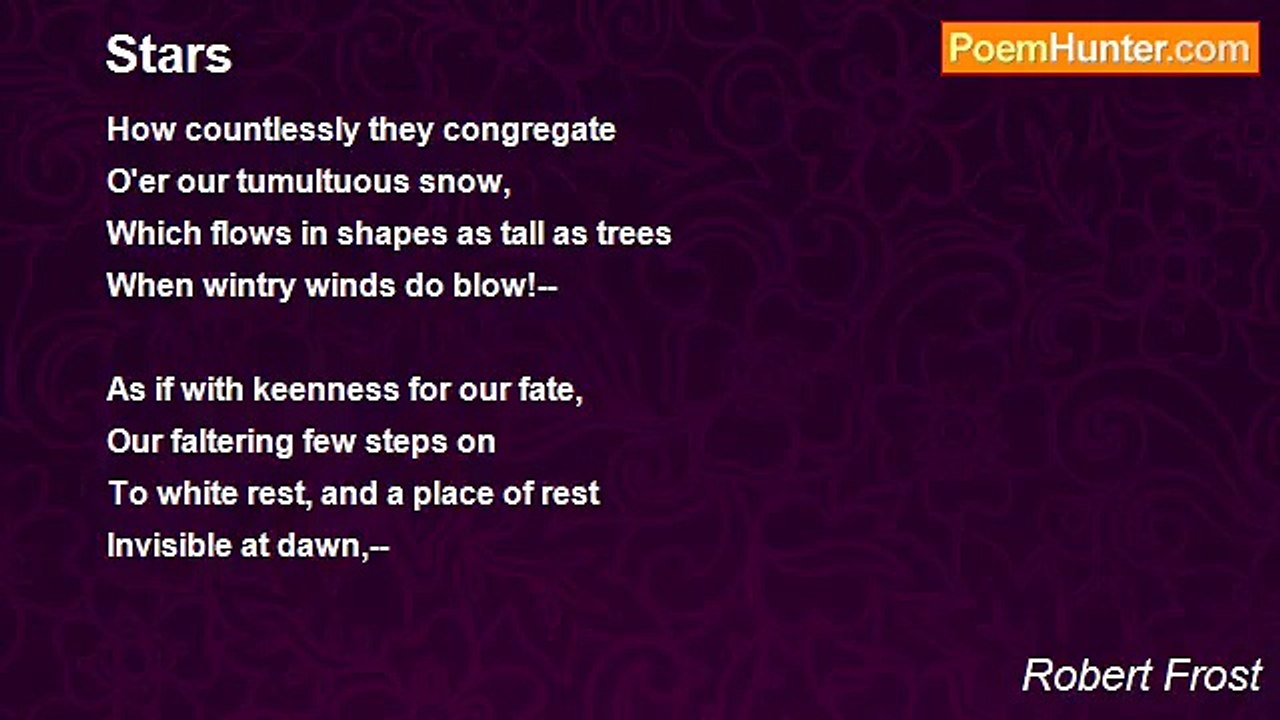 Stars

PoemHunter.com

How countlessly they congregate
O'er our tumultuous snow,
Which flows in shapes as tall as trees
When wintry winds do blow!--

As if with keenness for our fate,
Our faltering few steps on
To white rest, and a place of rest
Invisible at dawn,--

Robert Frost